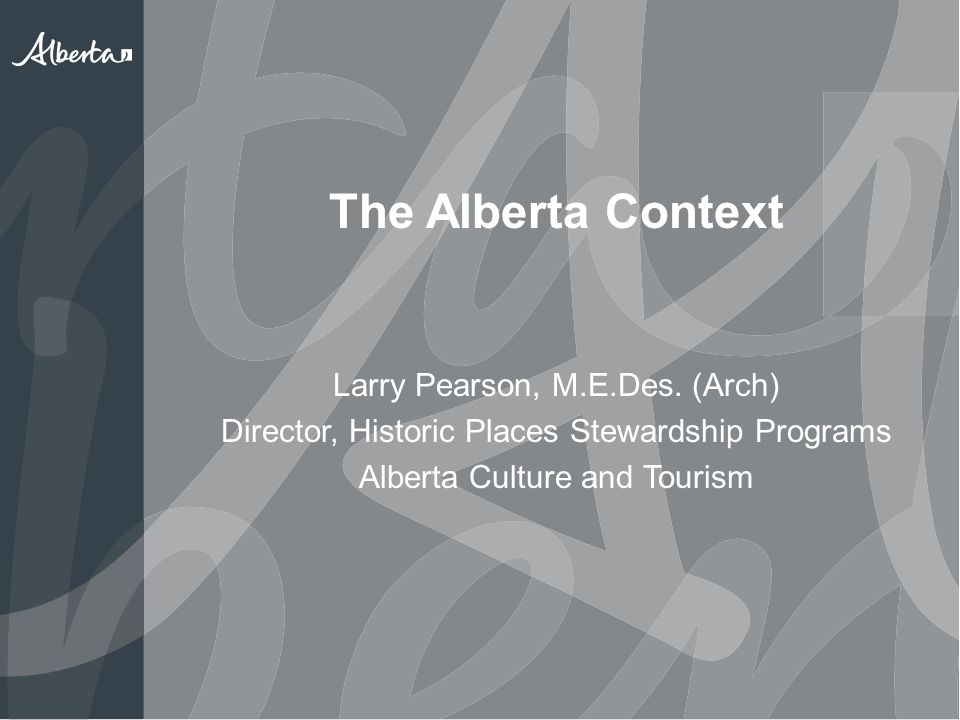 Alberta

The Alberta Context

Larry Pearson, M.E.Des. (Arch)
Director, Historic Places Stewardship Programs
Alberta Culture and Tourism